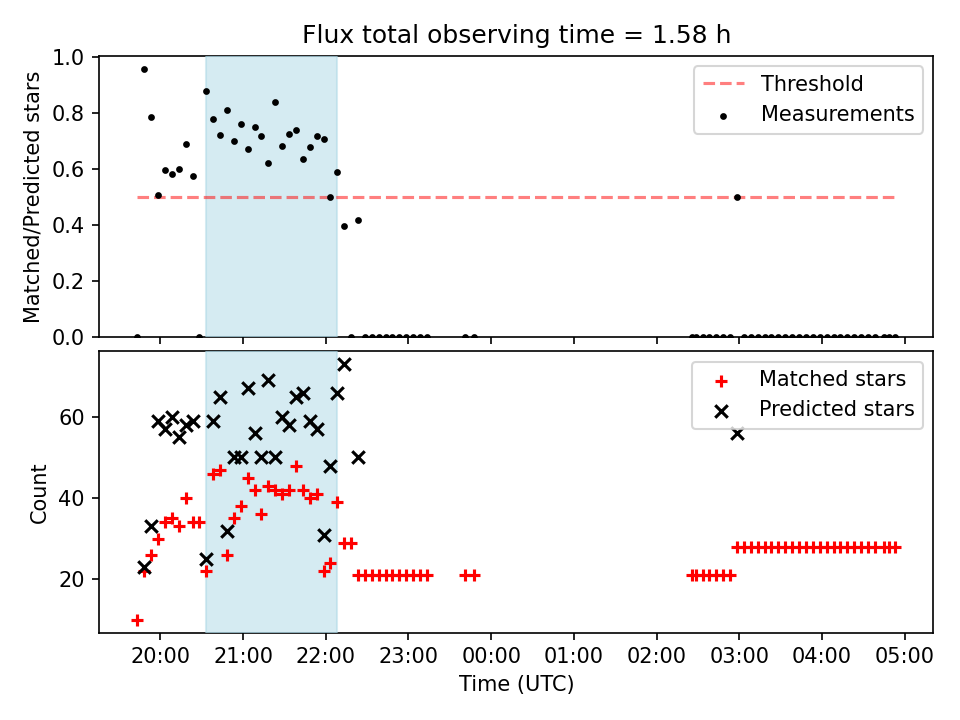 Flux total observing time = 1.58 h

Matched/Predicted stars

1.0
0.8
0.6
0.4
0.2
0.0

Threshold
Measurements

Count

60
40
20

Matched stars
Predicted stars

20:00 21:00 22:00 23:00 00:00 01:00 02:00 03:00 04:00 05:00

Time (UTC)